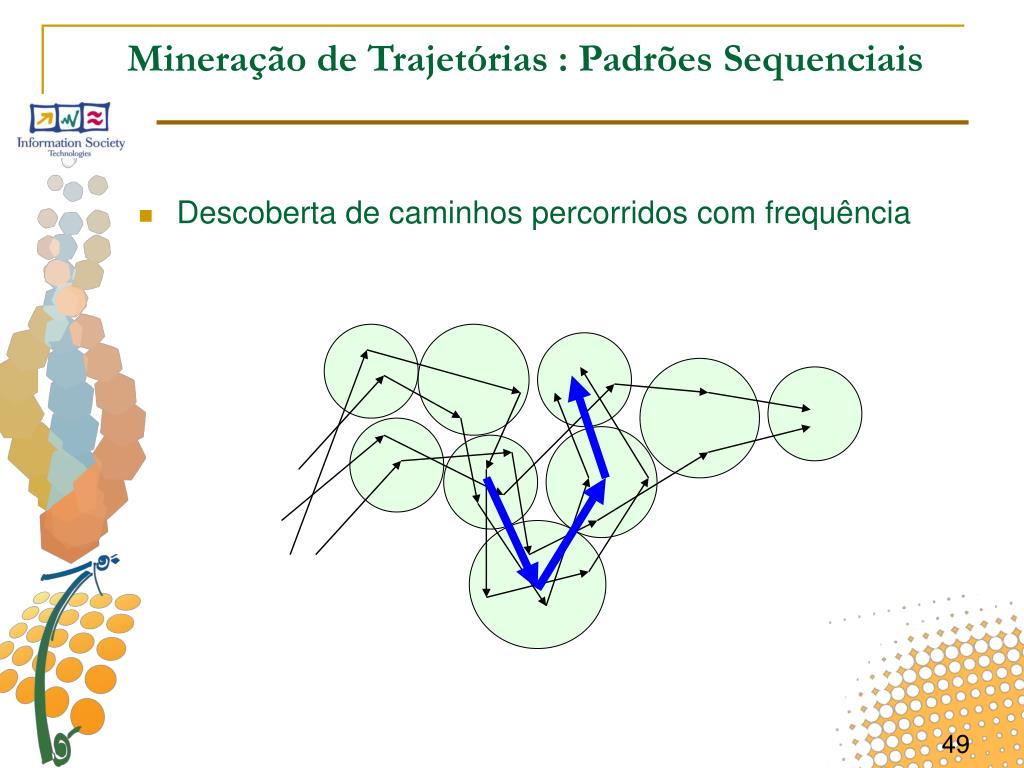 Mineração de Trajetórias : Padrões Sequenciais

Information Society Technologies

Descoberta de caminhos percorridos com frequência

49